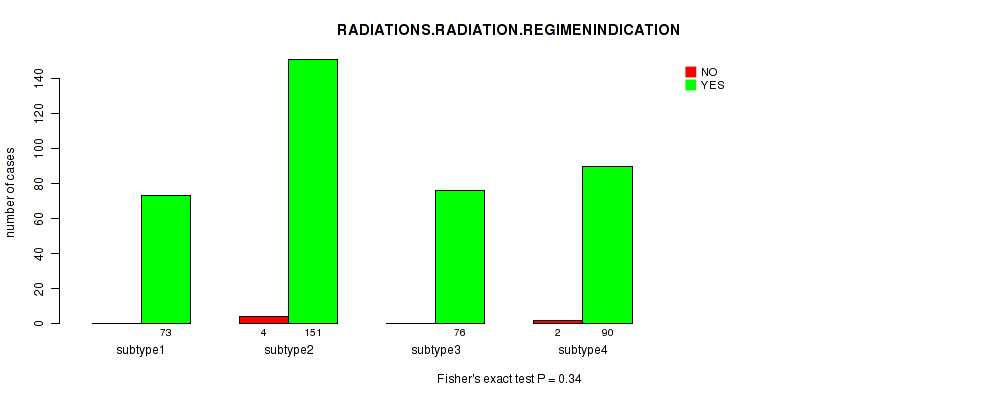 RADIATIONS.RADIATION.REGIMENINDICATION

NO
YES

number of cases

0
20
40
60
80
100
120
140

73
4
151
76
2
90

subtype1
subtype2
subtype3
subtype4

Fisher's exact test P = 0.34